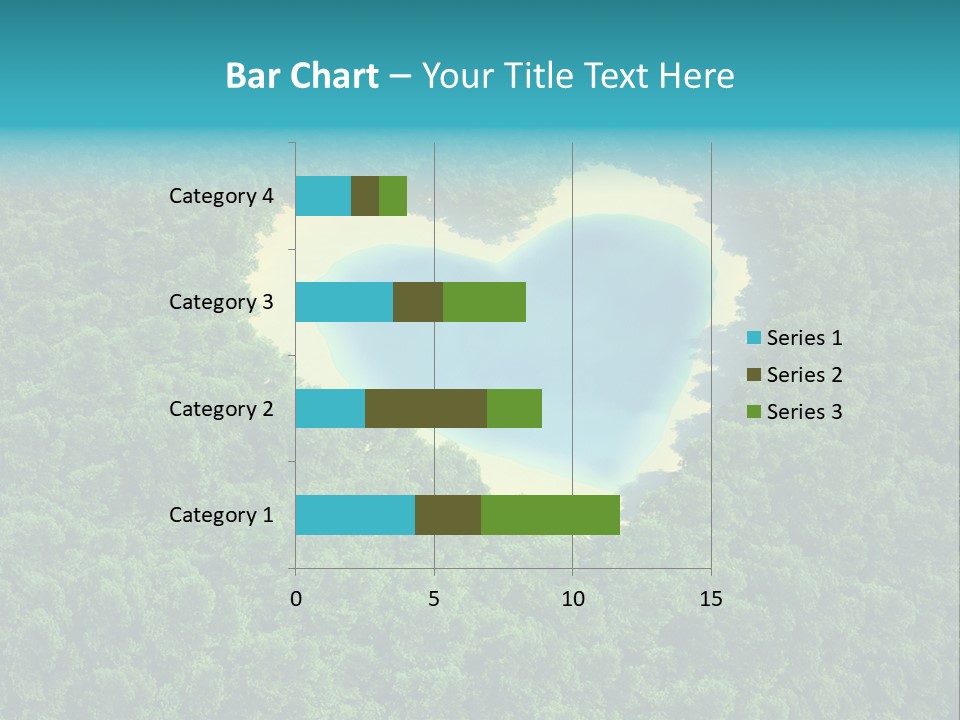 Bar Chart – Your Title Text Here

Category 4
Category 3
Category 2
Category 1

0
5
10
15

Series 1
Series 2
Series 3